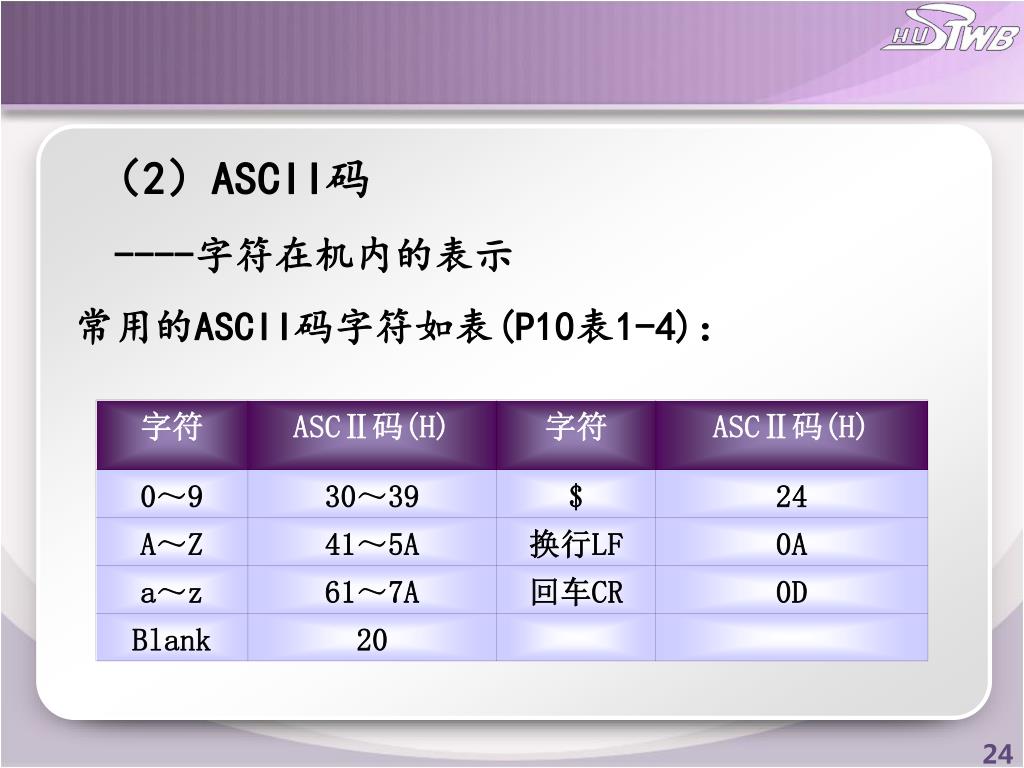 HUSTWB

（2）ASCII码

----字符在机内的表示

常用的ASCII码字符如表(P10表1-4)：

| 字符 | ASCⅡ码(H) | 字符 | ASCⅡ码(H) |
|---|---|---|---|
| 0～9 | 30～39 | $ | 24 |
| A～Z | 41～5A | 换行LF | 0A |
| a～z | 61～7A | 回车CR | 0D |
| Blank | 20 | | |

24